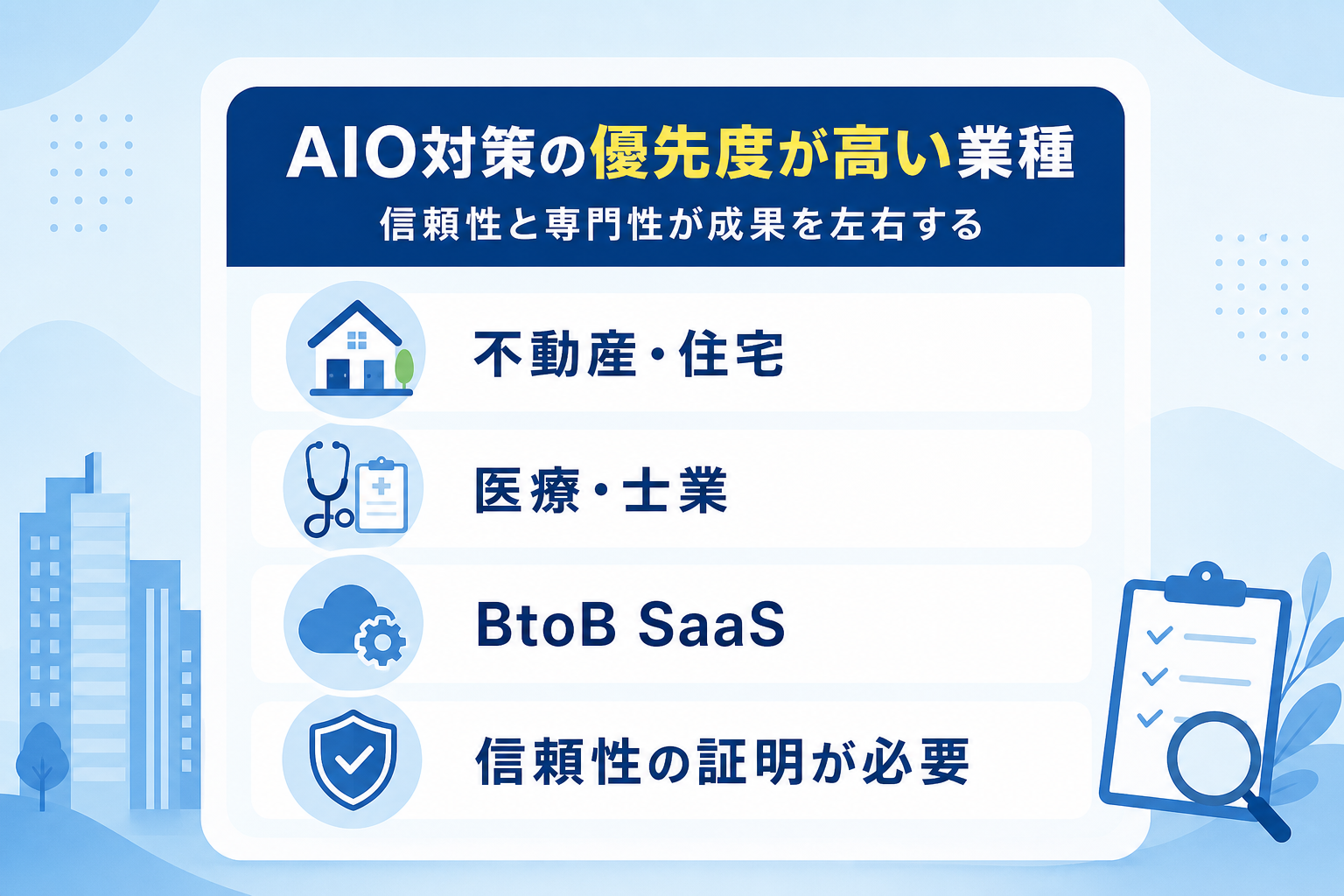 AIO対策の優先度が高い業種
信頼性と専門性が成果を左右する

不動産・住宅

医療・士業

BtoB SaaS

信頼性の証明が必要